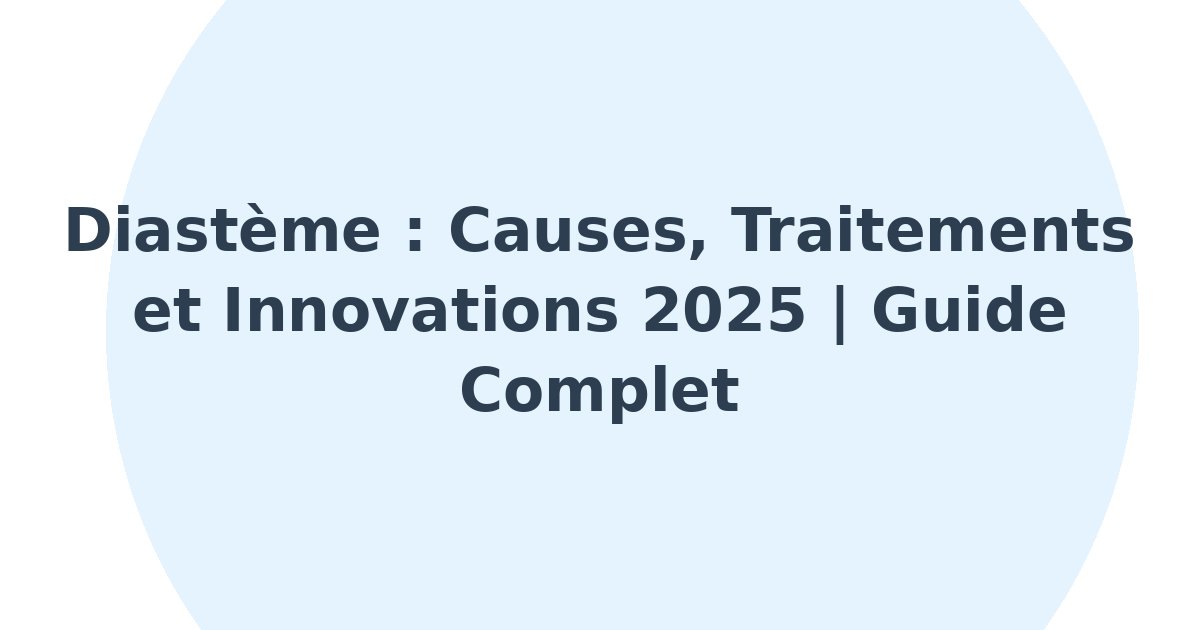 Diastème : Causes, Traitements et Innovations 2025 | Guide Complet